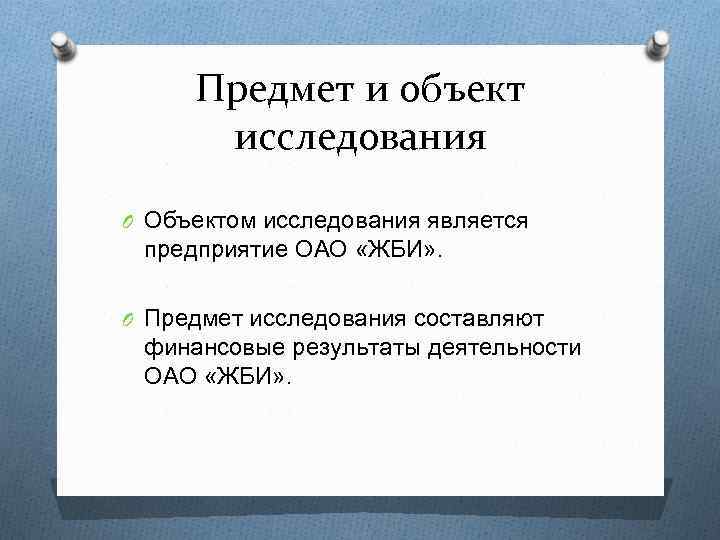 Предмет и объект исследования

Объектом исследования является предприятие ОАО «ЖБИ».

Предмет исследования составляют финансовые результаты деятельности ОАО «ЖБИ».